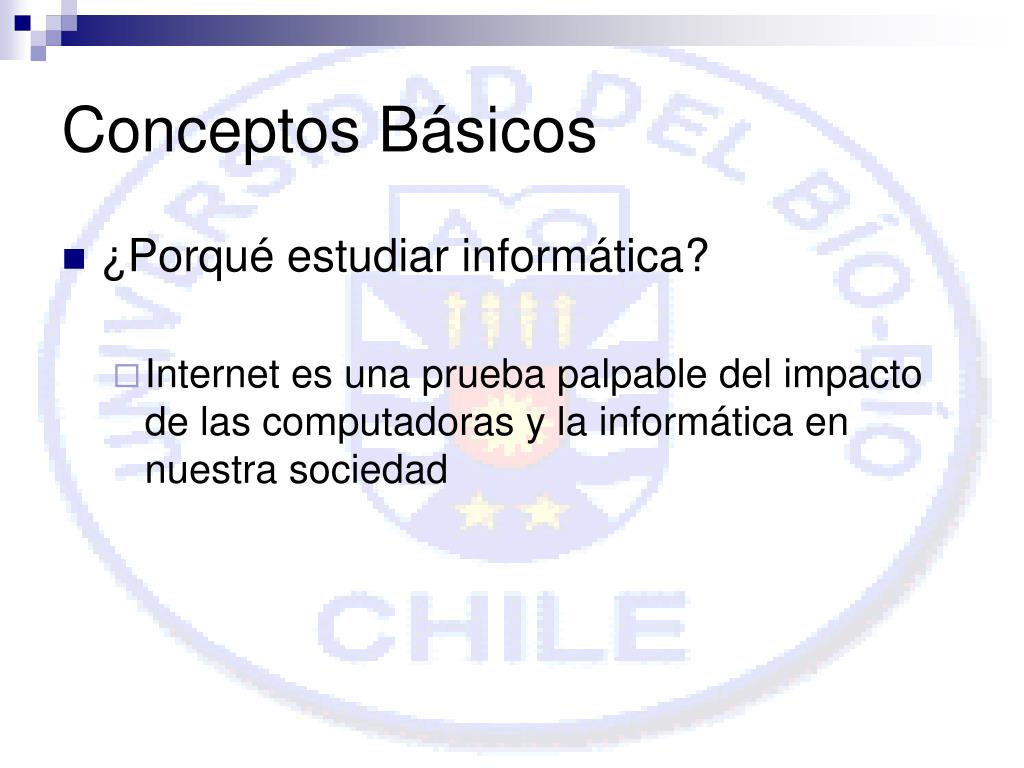 Conceptos Básicos

¿Porqué estudiar informática?

Internet es una prueba palpable del impacto de las computadoras y la informática en nuestra sociedad

UNIVERSIDAD DEL BÍO-BÍO
CHILE